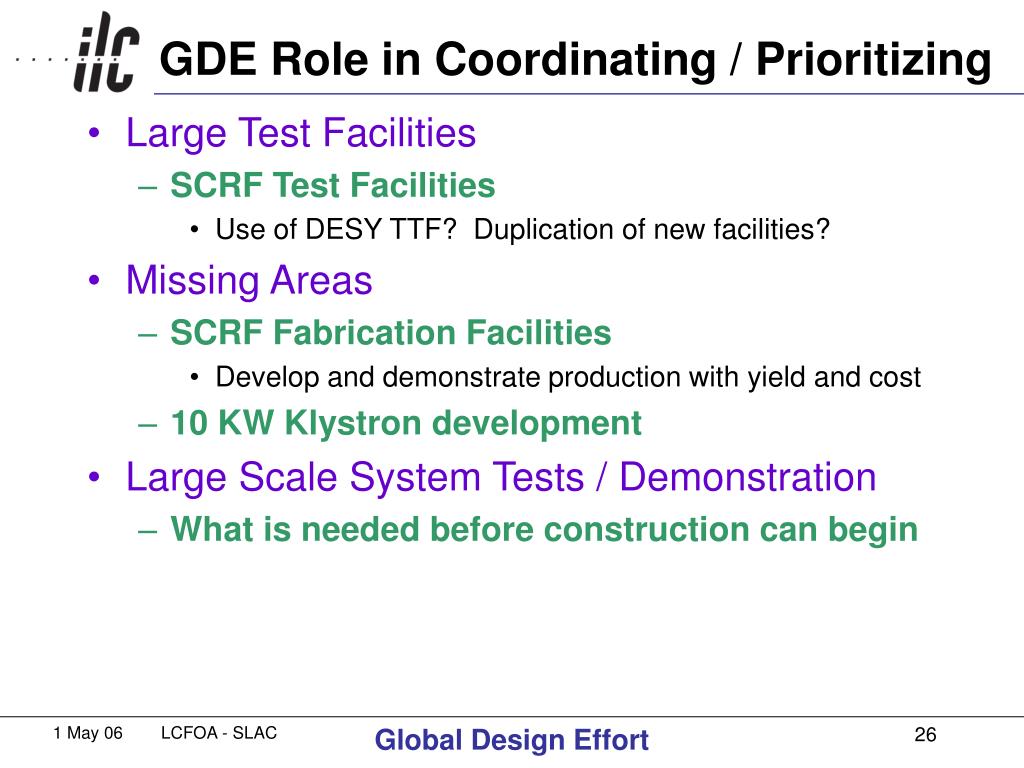 ilc

GDE Role in Coordinating / Prioritizing

• Large Test Facilities
– SCRF Test Facilities
• Use of DESY TTF? Duplication of new facilities?
• Missing Areas
– SCRF Fabrication Facilities
• Develop and demonstrate production with yield and cost
– 10 KW Klystron development
• Large Scale System Tests / Demonstration
– What is needed before construction can begin

1 May 06 LCFOA - SLAC

Global Design Effort

26